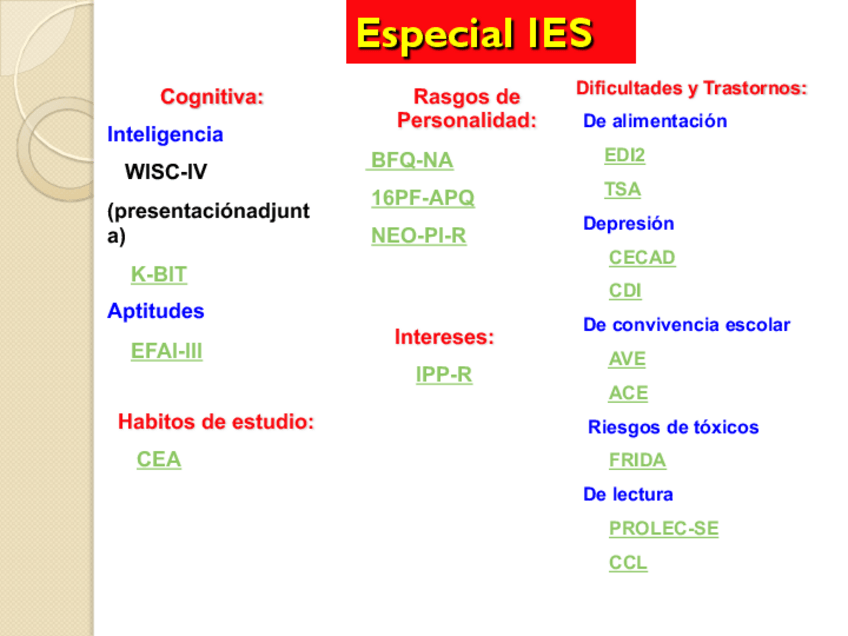 Especial IES

Cognitiva:

Inteligencia

WISC-IV

(presentaciónadjunta)

K-BIT

Aptitudes

EFAI-III

Habitos de estudio:

CEA

Rasgos de Personalidad:

BFQ-NA

16PF-APQ

NEO-PI-R

Intereses:

IPP-R

Dificultades y Trastornos:

De alimentación

EDI2

TSA

Depresión

CECAD

CDI

De convivencia escolar

AVE

ACE

Riesgos de tóxicos

FRIDA

De lectura

PROLEC-SE

CCL